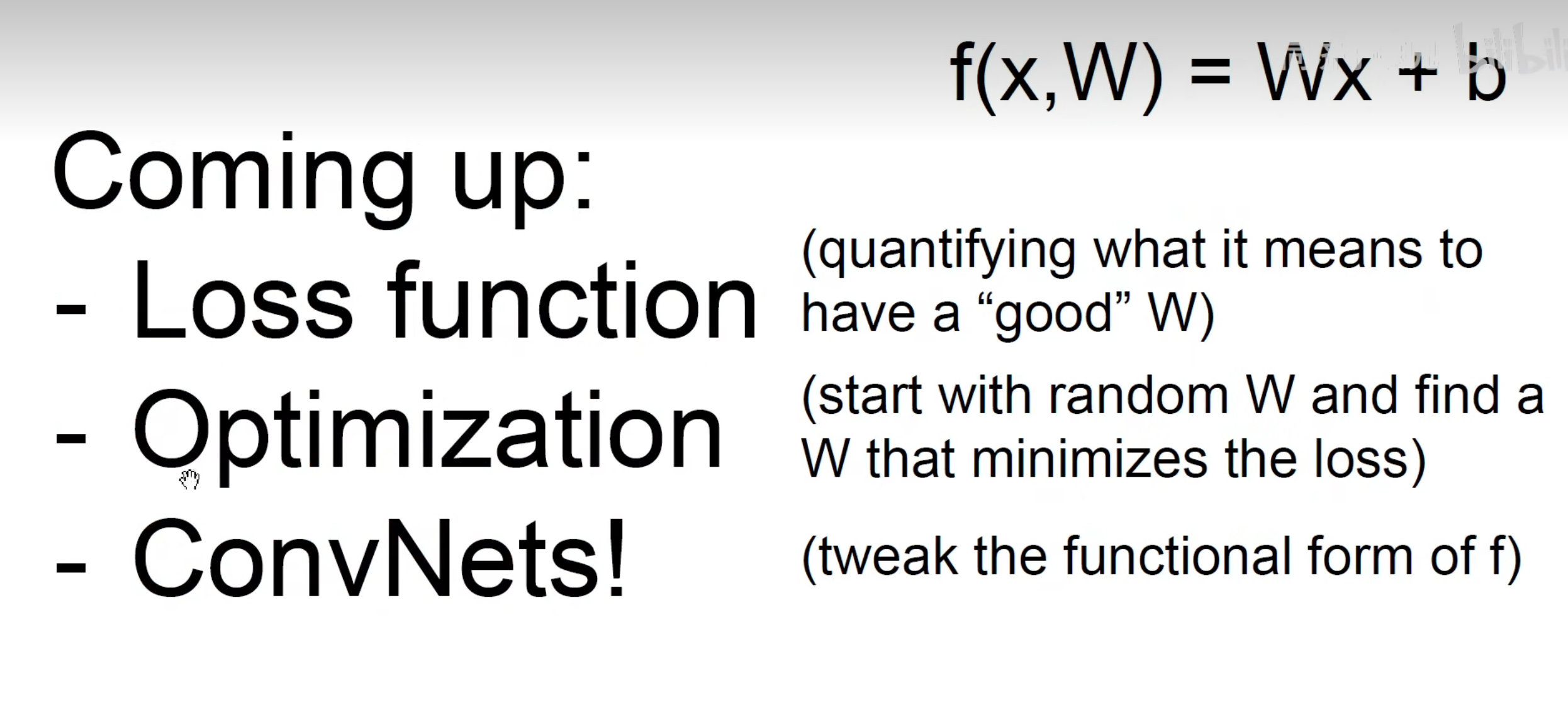 $f(x,W) = Wx + b$

bilibili

Coming up:

- Loss function (quantifying what it means to have a “good” W)

- Optimization (start with random W and find a W that minimizes the loss)

- ConvNets! (tweak the functional form of f)